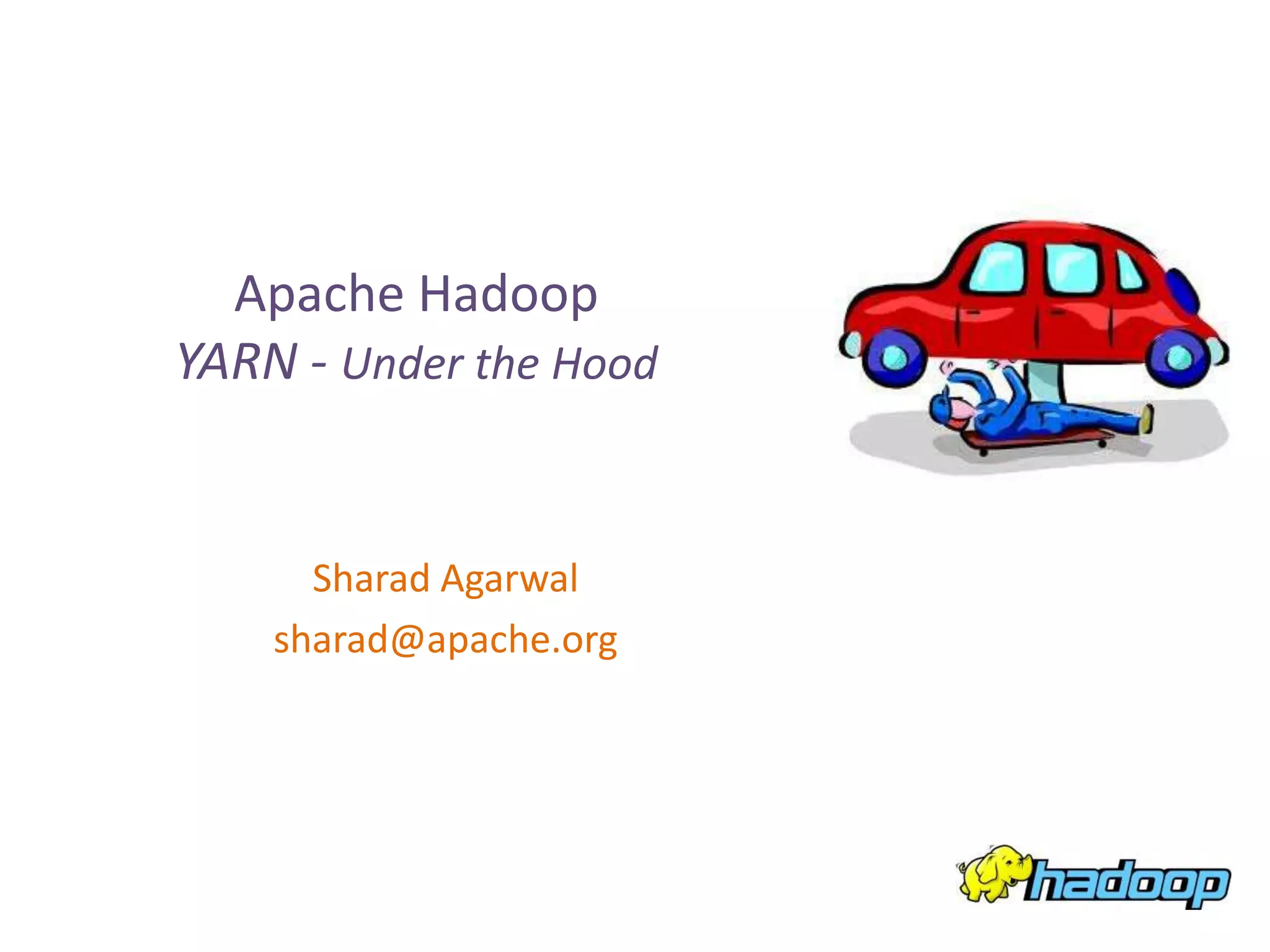 Apache Hadoop
YARN - Under the Hood

Sharad Agarwal
sharad@apache.org

hadoop